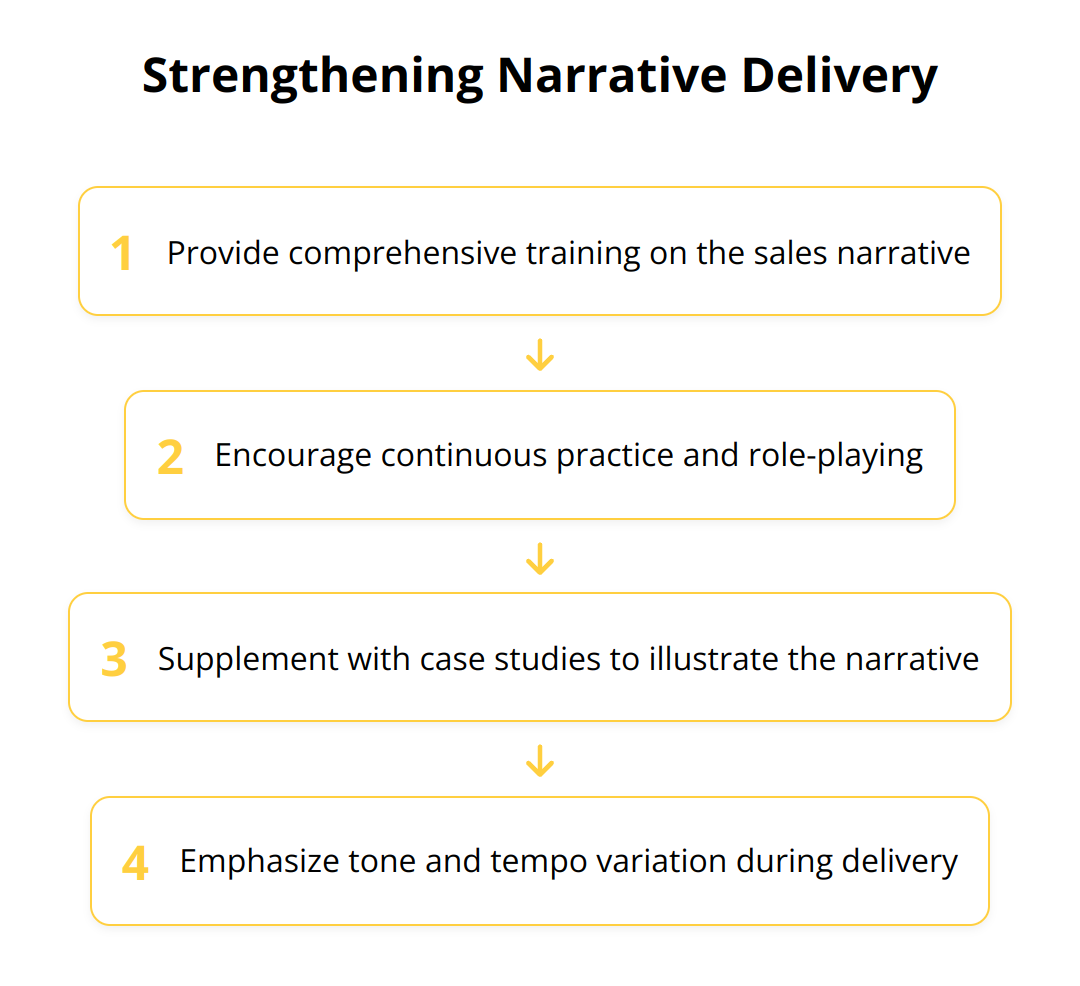 Strengthening Narrative Delivery

1 Provide comprehensive training on the sales narrative

2 Encourage continuous practice and role-playing

3 Supplement with case studies to illustrate the narrative

4 Emphasize tone and tempo variation during delivery